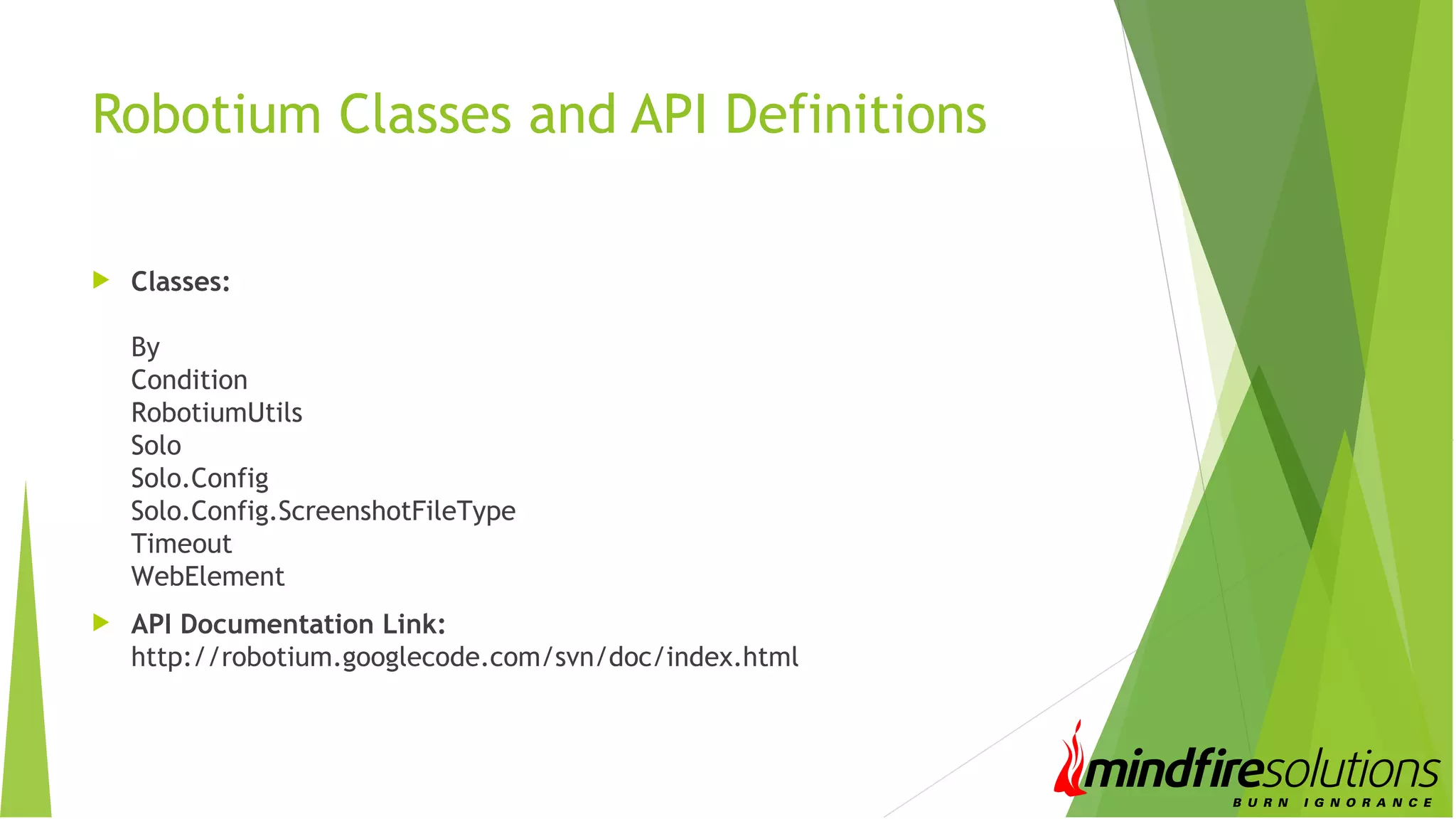 Robotium Classes and API Definitions

Classes:

By
Condition
RobotiumUtils
Solo
Solo.Config
Solo.Config.ScreenshotFileType
Timeout
WebElement

API Documentation Link:
http://robotium.googlecode.com/svn/doc/index.html

mindfiresolutions
BURN IGNORANCE